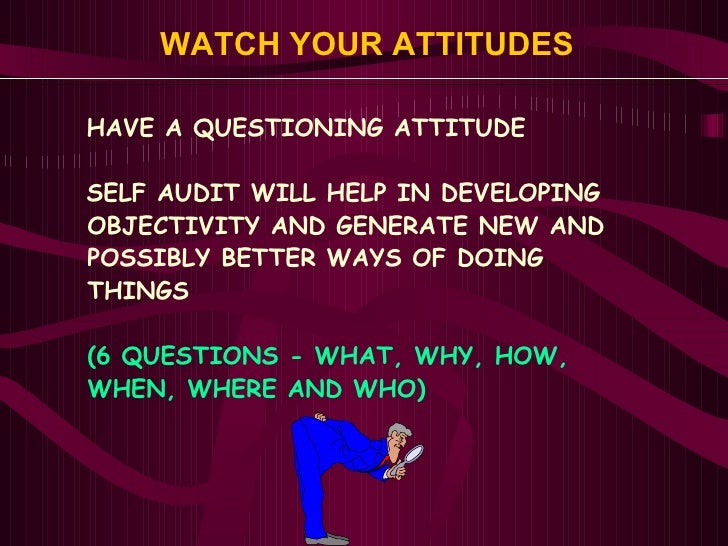 WATCH YOUR ATTITUDES

HAVE A QUESTIONING ATTITUDE

SELF AUDIT WILL HELP IN DEVELOPING OBJECTIVITY AND GENERATE NEW AND POSSIBLY BETTER WAYS OF DOING THINGS

(6 QUESTIONS - WHAT, WHY, HOW, WHEN, WHERE AND WHO)